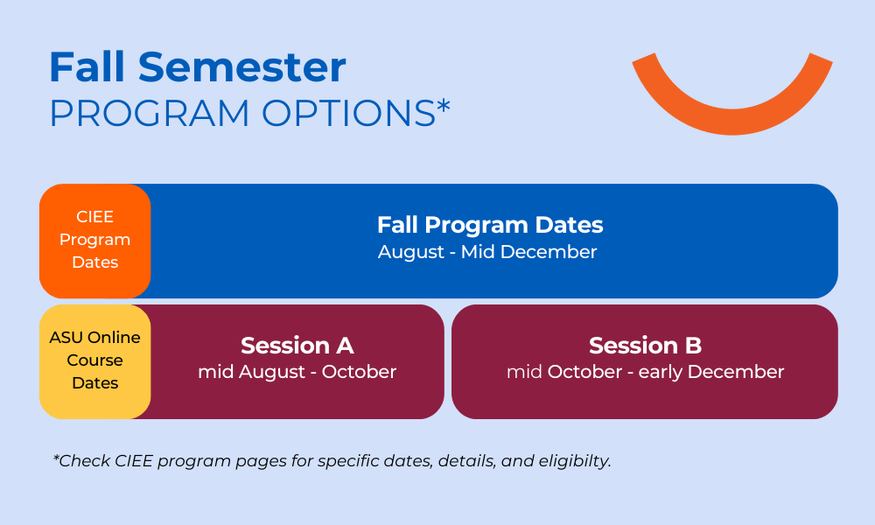 Fall Semester
PROGRAM OPTIONS*

CIEE Program Dates

Fall Program Dates
August - Mid December

ASU Online Course Dates

Session A
mid August - October

Session B
mid October - early December

*Check CIEE program pages for specific dates, details, and eligibilty.